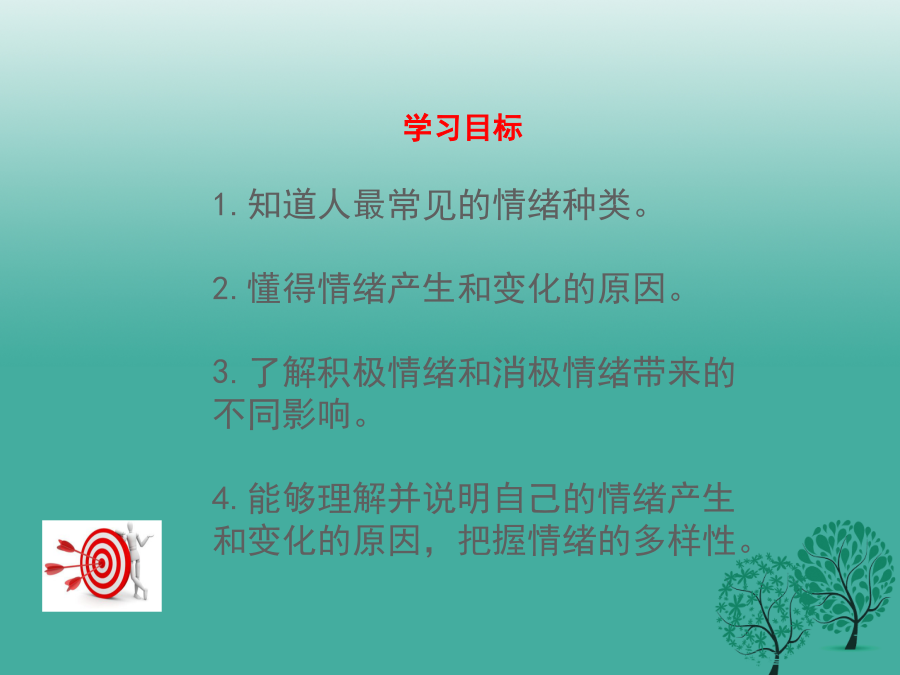 学习目标

1. 知道人最常见的情绪种类。

2. 懂得情绪产生和变化的原因。

3. 了解积极情绪和消极情绪带来的不同影响。

4. 能够理解并说明自己的情绪产生和变化的原因，把握情绪的多样性。